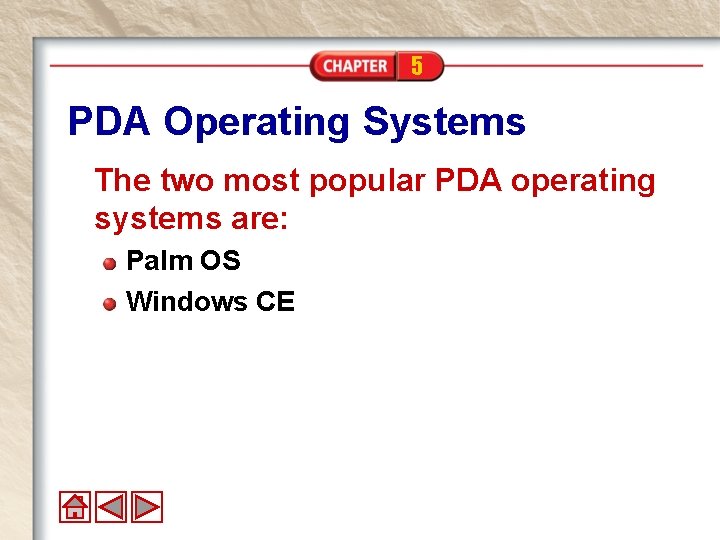 CHAPTER 5

PDA Operating Systems

The two most popular PDA operating systems are:

Palm OS

Windows CE